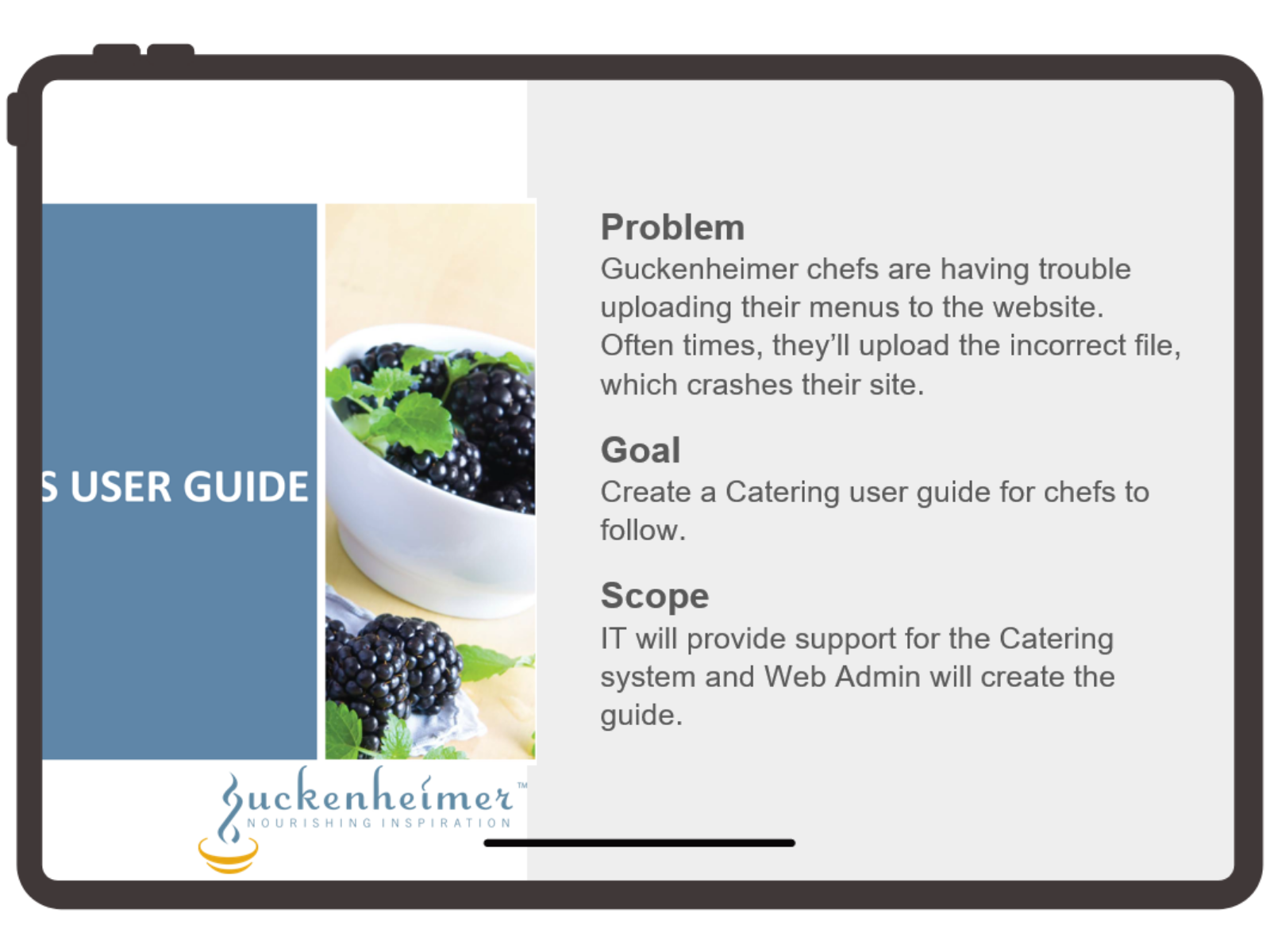 S USER GUIDE

Guckenheimer™
NOURISHING INSPIRATION

Problem
Guckenheimer chefs are having trouble uploading their menus to the website. Often times, they'll upload the incorrect file, which crashes their site.

Goal
Create a Catering user guide for chefs to follow.

Scope
IT will provide support for the Catering system and Web Admin will create the guide.